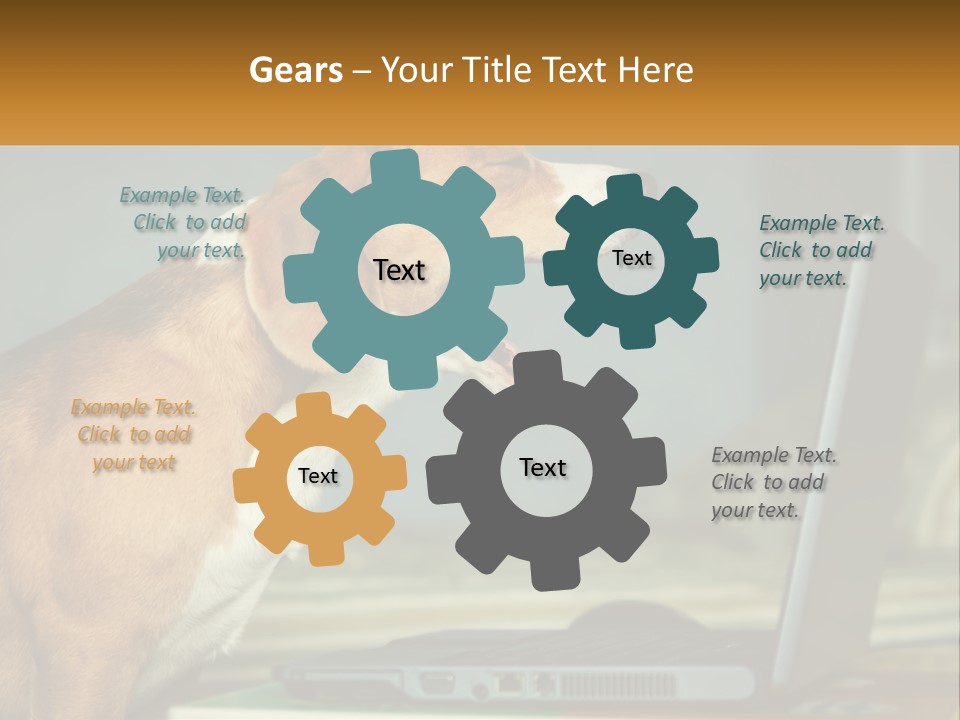 Gears – Your Title Text Here

Example Text. Click to add your text.

Text

Text

Example Text. Click to add your text.

Example Text. Click to add your text

Text

Text

Example Text. Click to add your text.